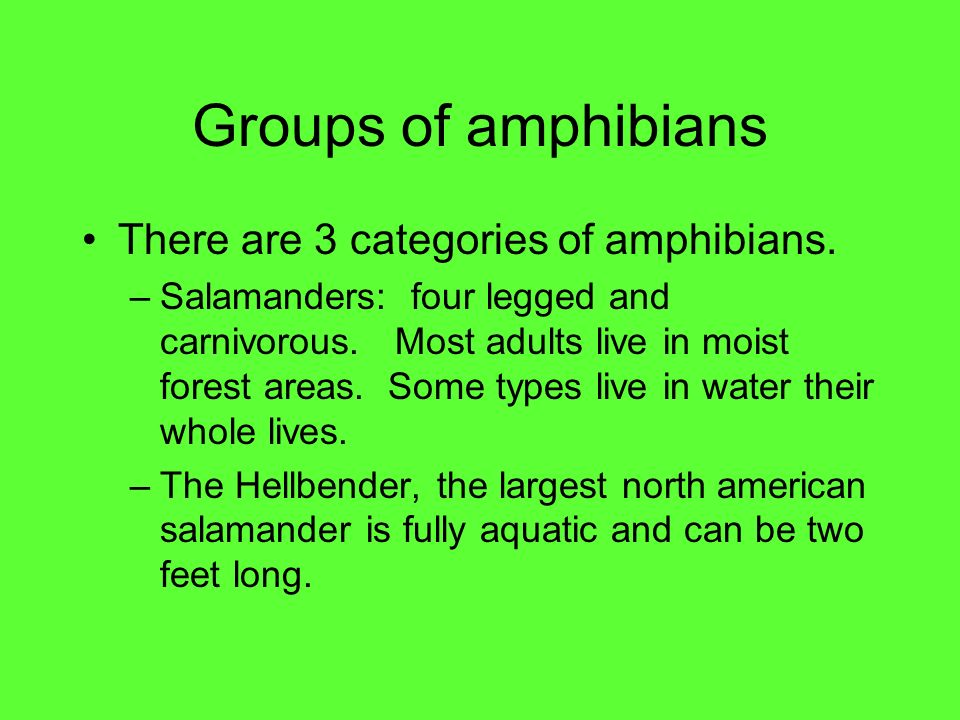 Groups of amphibians

• There are 3 categories of amphibians.

– Salamanders: four legged and carnivorous. Most adults live in moist forest areas. Some types live in water their whole lives.

– The Hellbender, the largest north american salamander is fully aquatic and can be two feet long.